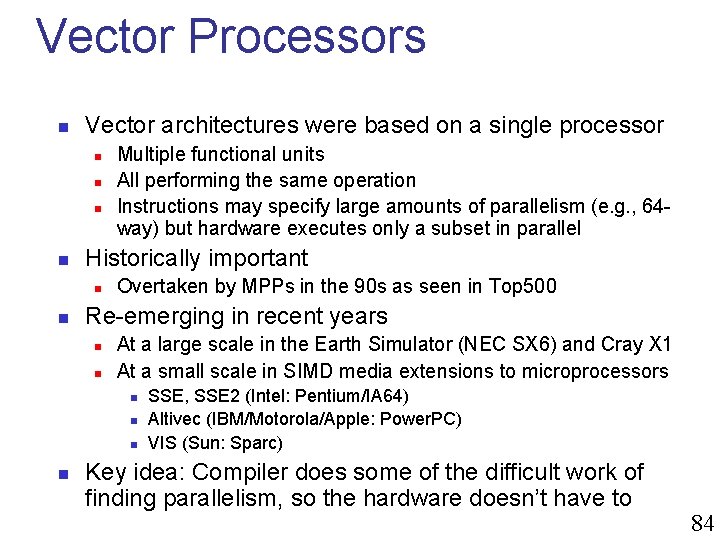 Vector Processors

- Vector architectures were based on a single processor
  - Multiple functional units
  - All performing the same operation
  - Instructions may specify large amounts of parallelism (e.g., 64-way) but hardware executes only a subset in parallel
- Historically important
  - Overtaken by MPPs in the 90s as seen in Top500
- Re-emerging in recent years
  - At a large scale in the Earth Simulator (NEC SX6) and Cray X1
  - At a small scale in SIMD media extensions to microprocessors
    - SSE, SSE2 (Intel: Pentium/IA64)
    - Altivec (IBM/Motorola/Apple: PowerPC)
    - VIS (Sun: Sparc)
- Key idea: Compiler does some of the difficult work of finding parallelism, so the hardware doesn't have to

84